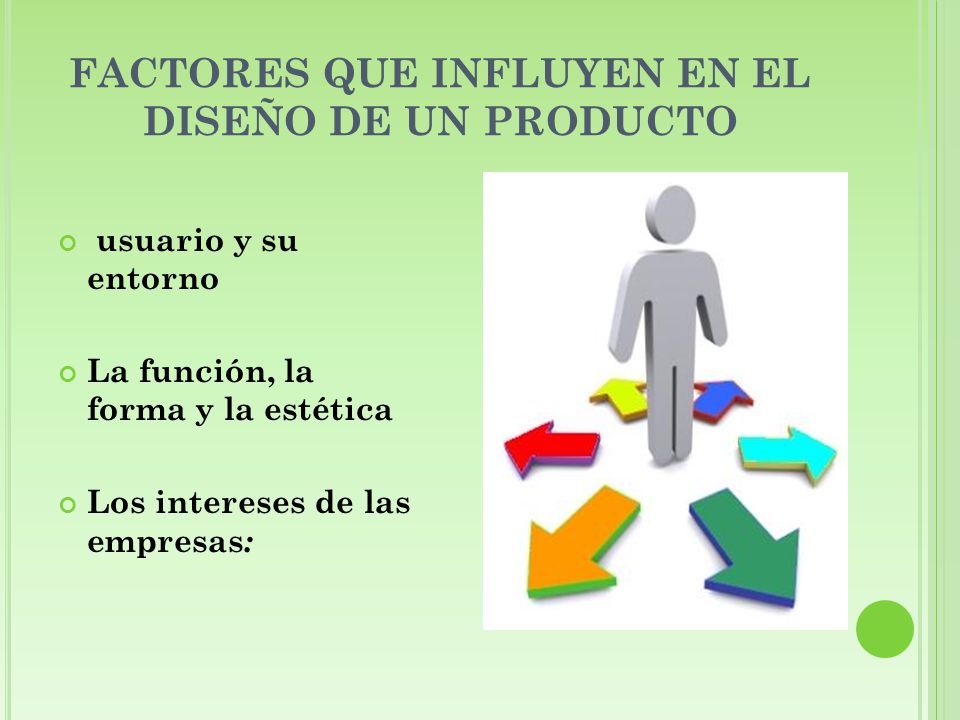 FACTORES QUE INFLUYEN EN EL DISEÑO DE UN PRODUCTO

usuario y su entorno

La función, la forma y la estética

Los intereses de las empresas: